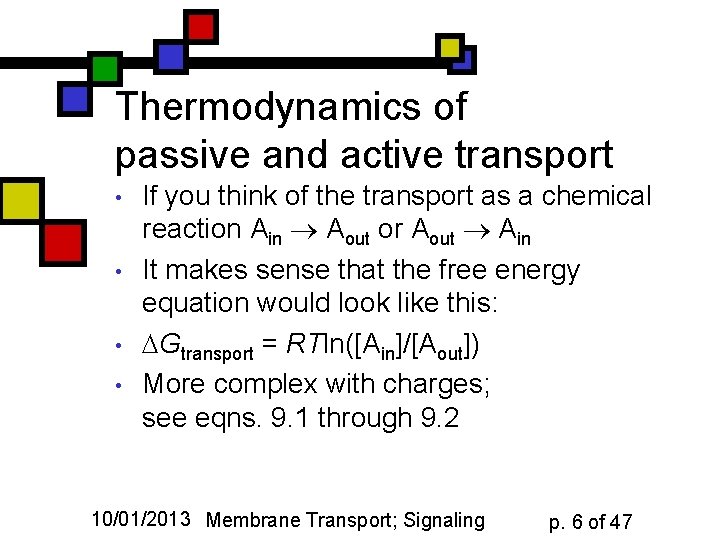 Thermodynamics of passive and active transport

• If you think of the transport as a chemical reaction $A_{in} \rightarrow A_{out}$ or $A_{out} \rightarrow A_{in}$
• It makes sense that the free energy equation would look like this:
• $\Delta G_{transport} = RT\ln([A_{in}]/[A_{out}])$
• More complex with charges; see eqns. 9.1 through 9.2

10/01/2013 Membrane Transport; Signaling p. 6 of 47